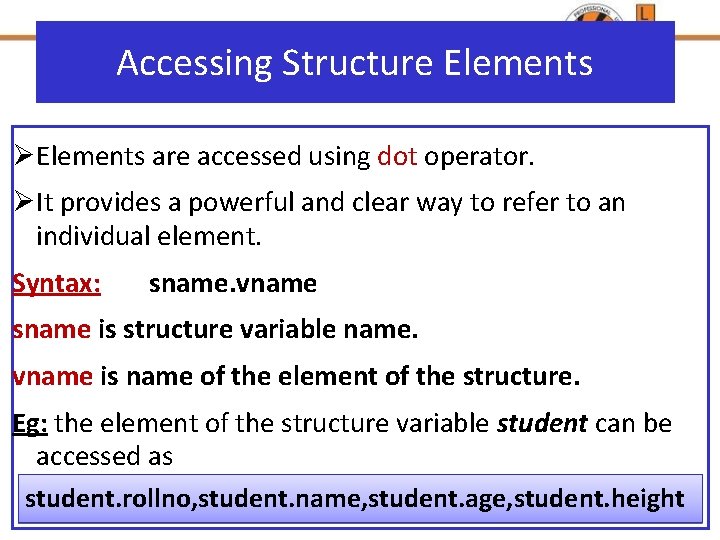 PROFESSIONAL

L

Accessing Structure Elements

➢Elements are accessed using dot operator.

➢It provides a powerful and clear way to refer to an individual element.

Syntax: sname.vname

sname is structure variable name.

vname is name of the element of the structure.

Eg: the element of the structure variable student can be accessed as

student.rollno,student.name,student.age,student.height